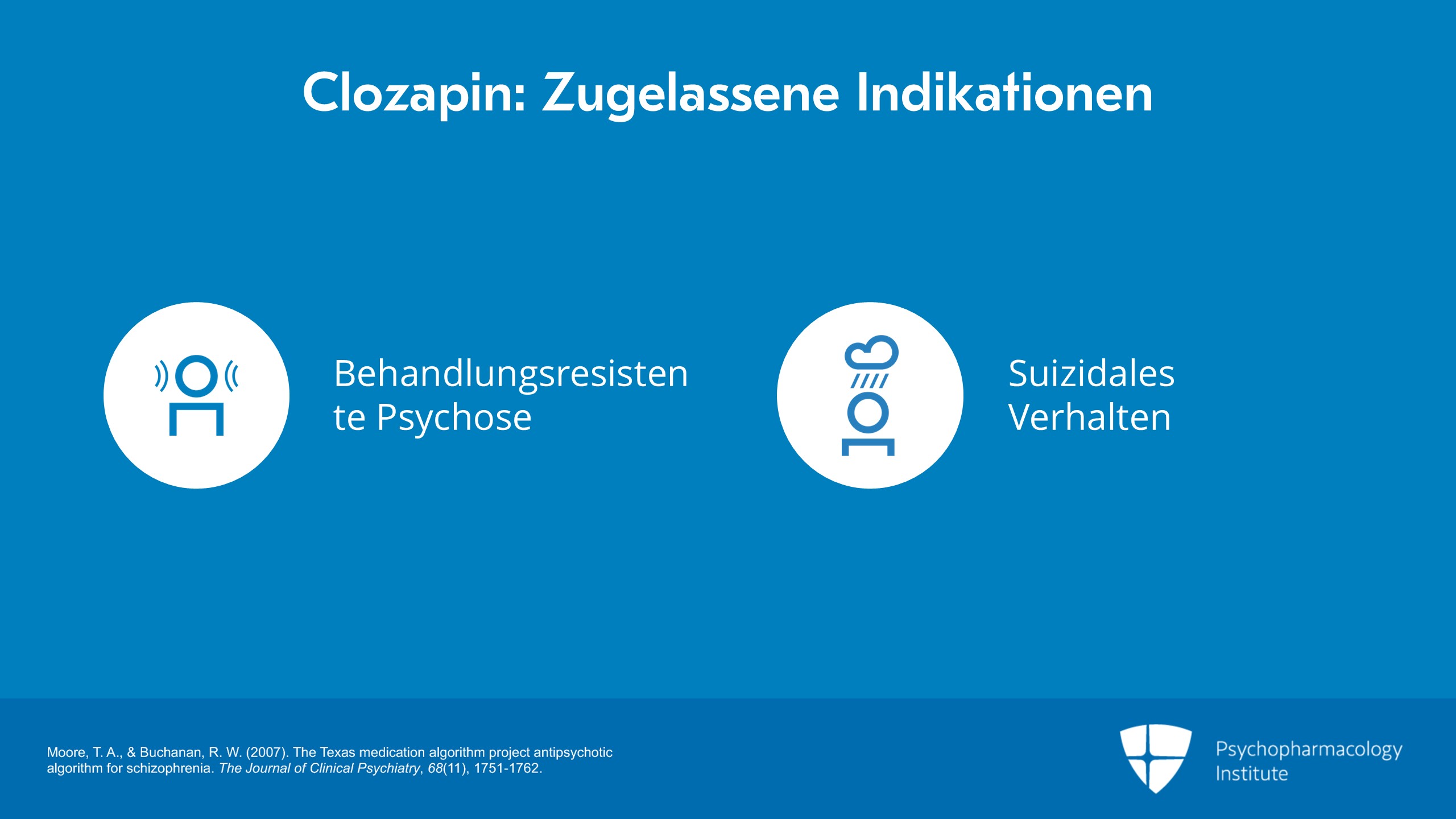 Clozapin: Zugelassene Indikationen

Behandlungsresisten te Psychose

Suizidales Verhalten

Moore, T. A., & Buchanan, R. W. (2007). The Texas medication algorithm project antipsychotic algorithm for schizophrenia. The Journal of Clinical Psychiatry, 68(11), 1751-1762.

Psychopharmacology
Institute